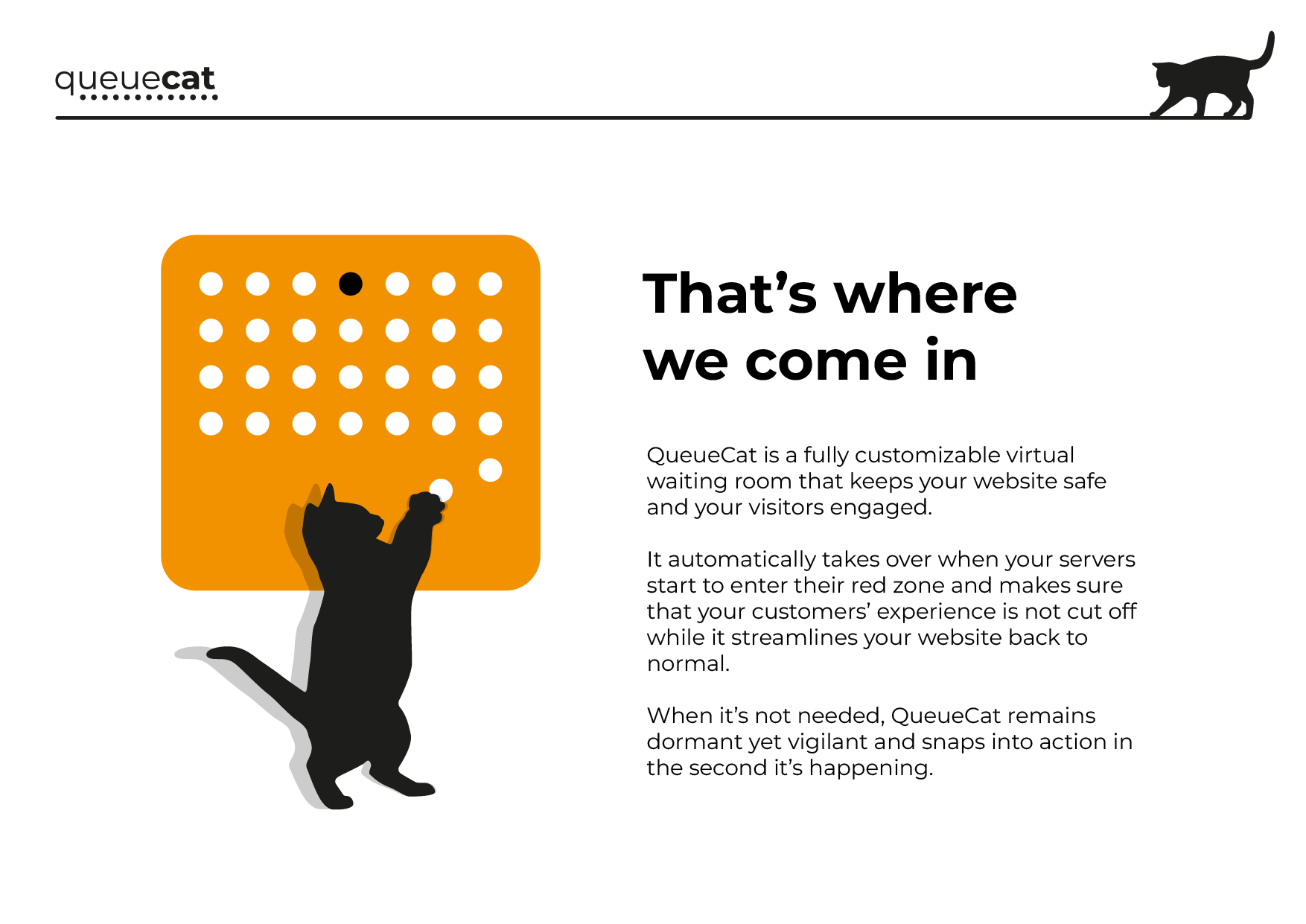 queuecat

That’s where we come in

QueueCat is a fully customizable virtual waiting room that keeps your website safe and your visitors engaged.

It automatically takes over when your servers start to enter their red zone and makes sure that your customers’ experience is not cut off while it streamlines your website back to normal.

When it’s not needed, QueueCat remains dormant yet vigilant and snaps into action in the second it’s happening.